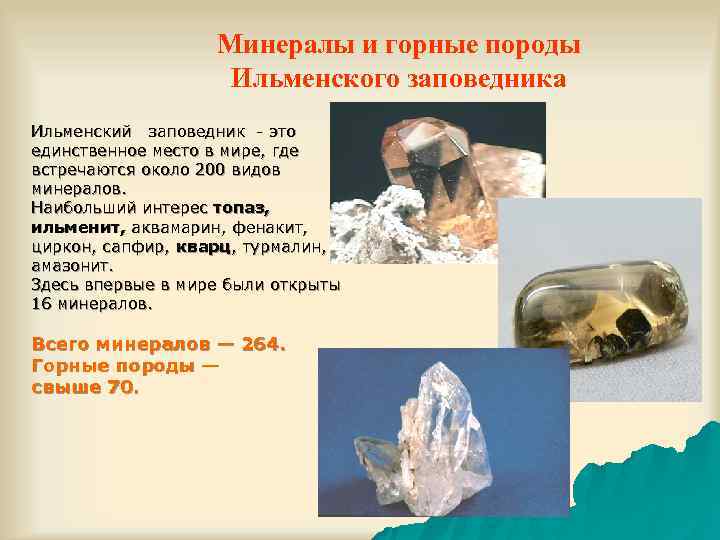 Минералы и горные породы Ильменского заповедника

Ильменский заповедник - это единственное место в мире, где встречаются около 200 видов минералов.
Наибольший интерес топаз, ильменит, аквамарин, фенакит, циркон, сапфир, кварц, турмалин, амазонит.
Здесь впервые в мире были открыты 16 минералов.

Всего минералов — 264.
Горные породы — свыше 70.